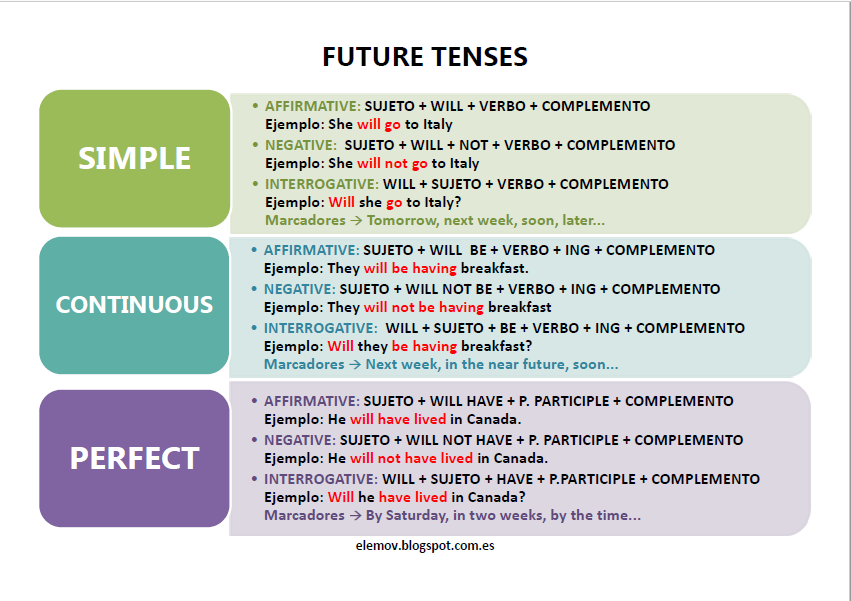 FUTURE TENSES

SIMPLE

• AFFIRMATIVE: SUJETO + WILL + VERBO + COMPLEMENTO
Ejemplo: She will go to Italy
• NEGATIVE: SUJETO + WILL + NOT + VERBO + COMPLEMENTO
Ejemplo: She will not go to Italy
• INTERROGATIVE: WILL + SUJETO + VERBO + COMPLEMENTO
Ejemplo: Will she go to Italy?
Marcadores → Tomorrow, next week, soon, later...

CONTINUOUS

• AFFIRMATIVE: SUJETO + WILL BE + VERBO + ING + COMPLEMENTO
Ejemplo: They will be having breakfast.
• NEGATIVE: SUJETO + WILL NOT BE + VERBO + ING + COMPLEMENTO
Ejemplo: They will not be having breakfast
• INTERROGATIVE: WILL + SUJETO + BE + VERBO + ING + COMPLEMENTO
Ejemplo: Will they be having breakfast?
Marcadores → Next week, in the near future, soon...

PERFECT

• AFFIRMATIVE: SUJETO + WILL HAVE + P. PARTICIPLE + COMPLEMENTO
Ejemplo: He will have lived in Canada.
• NEGATIVE: SUJETO + WILL NOT HAVE + P. PARTICIPLE + COMPLEMENTO
Ejemplo: He will not have lived in Canada.
• INTERROGATIVE: WILL + SUJETO + HAVE + P.PARTICIPLE + COMPLEMENTO
Ejemplo: Will he have lived in Canada?
Marcadores → By Saturday, in two weeks, by the time...

elemov.blogspot.com.es